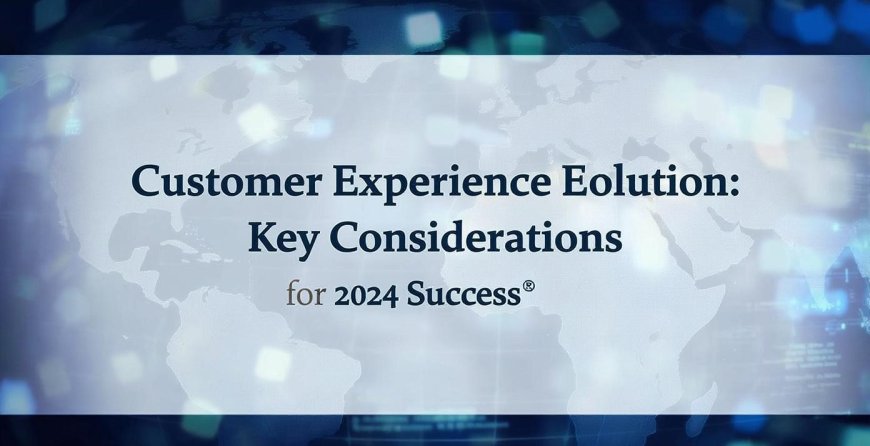 Customer Experience Eolution: Key Considerations

for 2024 Success®